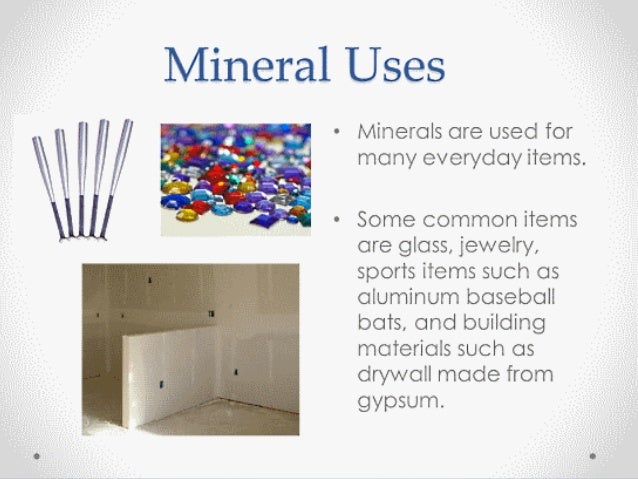 Mineral Uses

• Minerals are used for many everyday items.

• Some common items are glass, jewelry, sports items such as aluminum baseball bats, and building materials such as drywall made from gypsum.